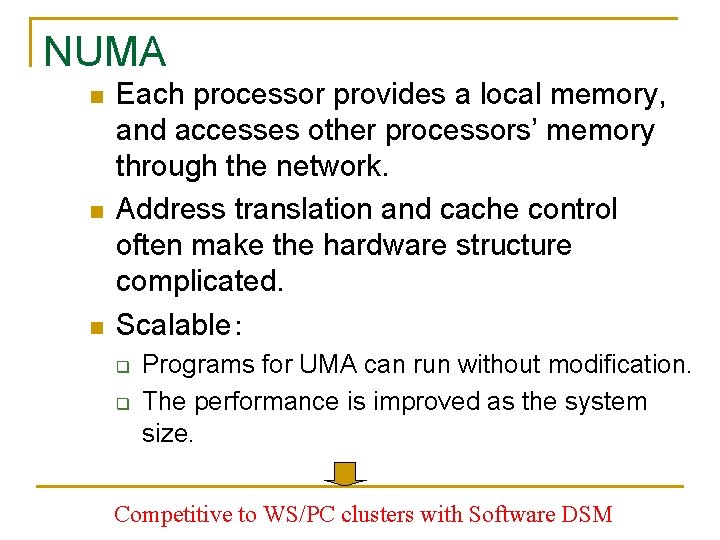 NUMA

Each processor provides a local memory, and accesses other processors' memory through the network.

Address translation and cache control often make the hardware structure complicated.

Scalable：

Programs for UMA can run without modification.

The performance is improved as the system size.

Competitive to WS/PC clusters with Software DSM